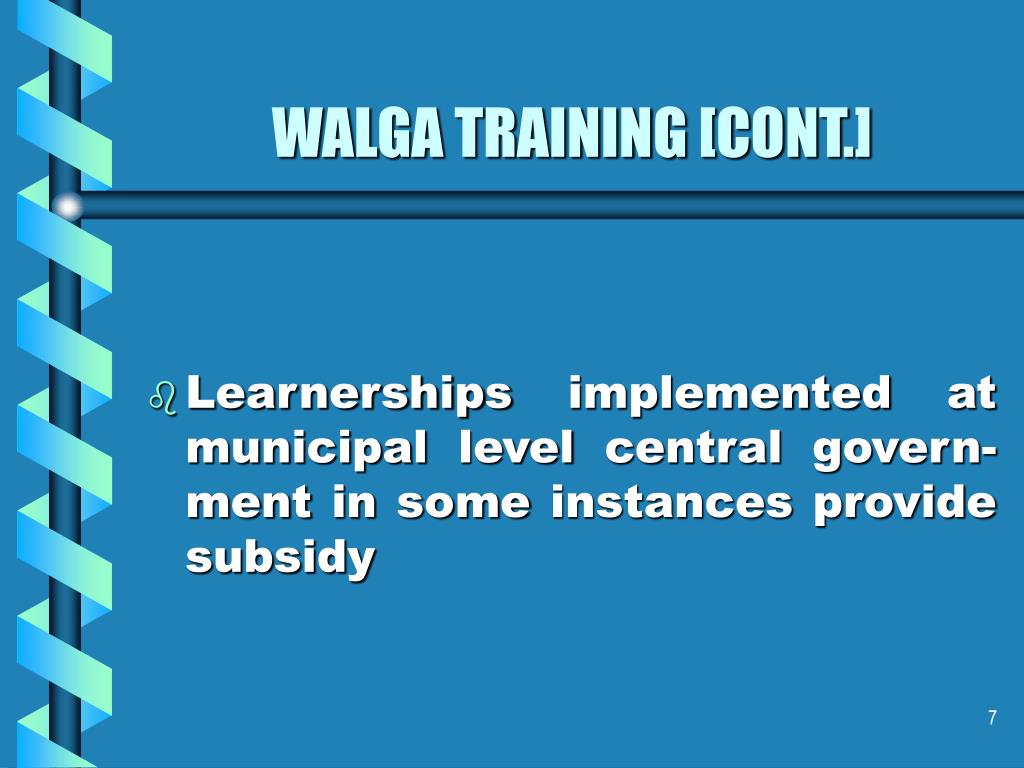 WALGA TRAINING [CONT.]

Learnerships implemented at municipal level central government in some instances provide subsidy

7